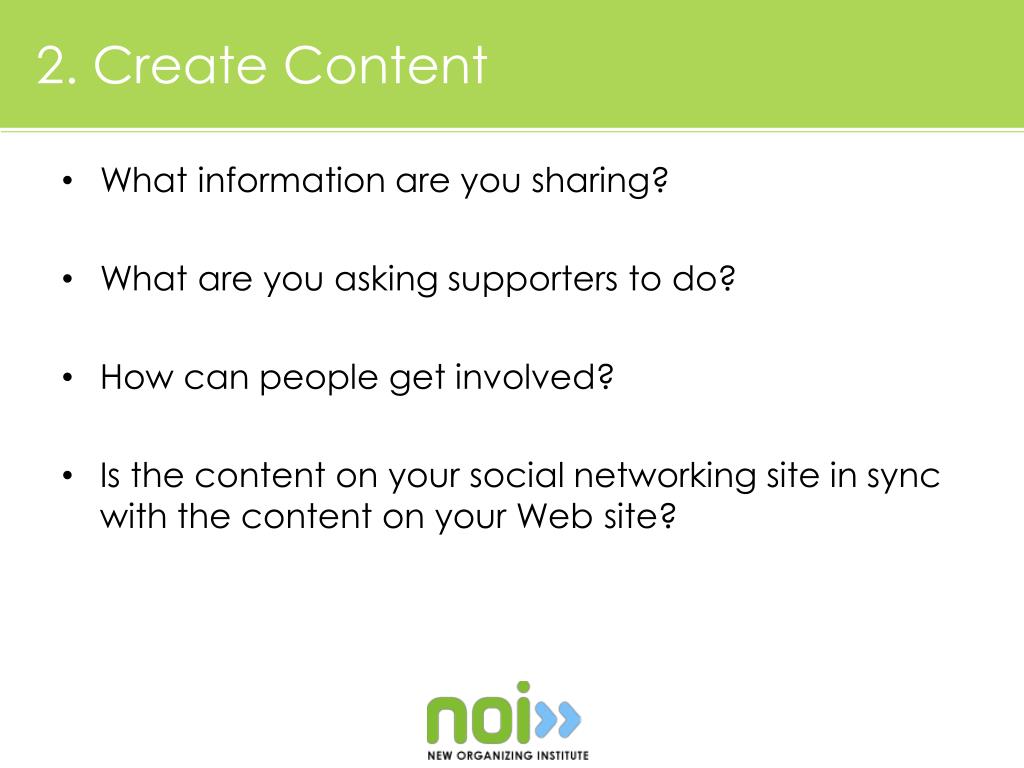 2. Create Content

• What information are you sharing?

• What are you asking supporters to do?

• How can people get involved?

• Is the content on your social networking site in sync with the content on your Web site?

noi

NEW ORGANIZING INSTITUTE